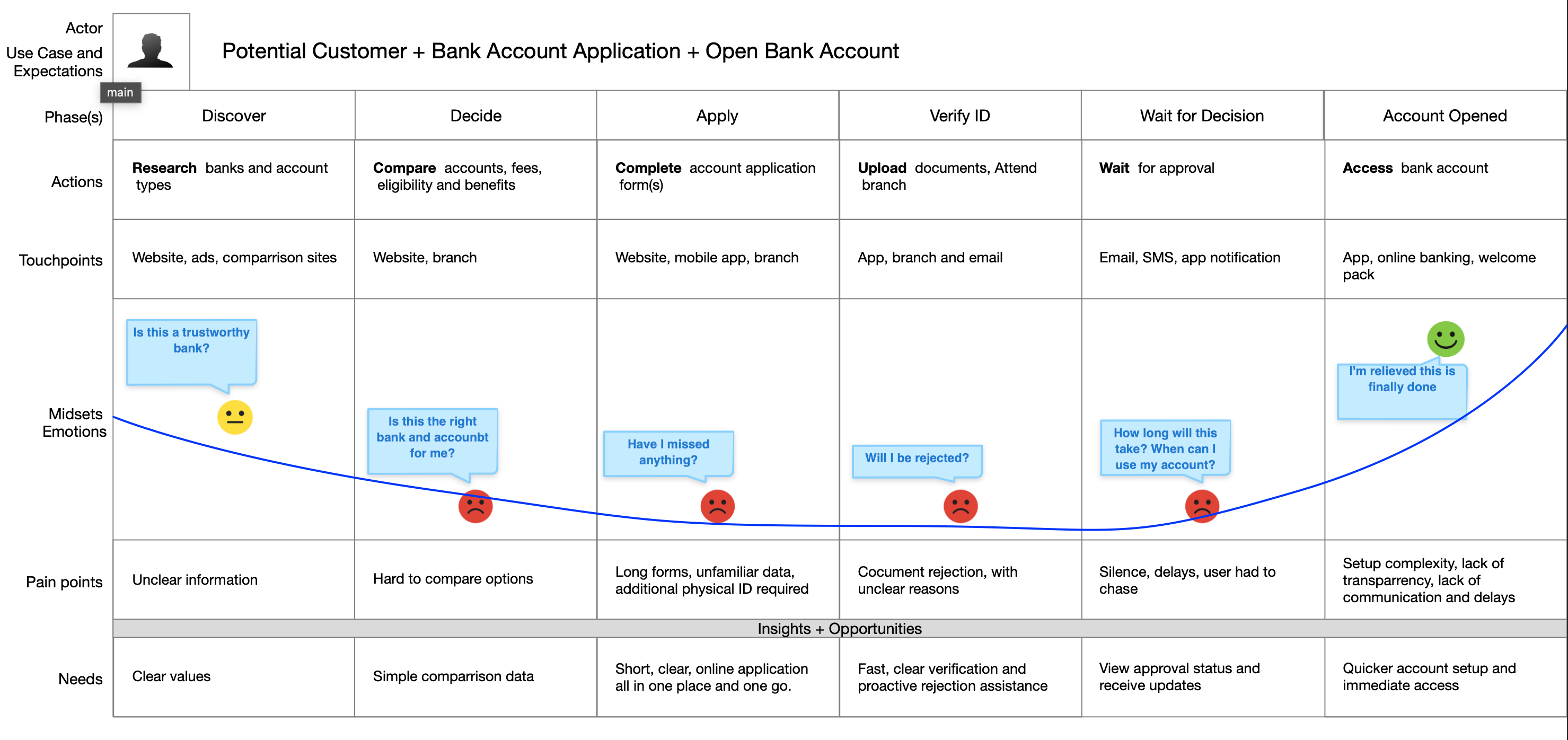 Actor
Use Case and Expectations
main

Potential Customer + Bank Account Application + Open Bank Account

| Phase(s) | Discover | Decide | Apply | Verify ID | Wait for Decision | Account Opened |
|---|---|---|---|---|---|---|
| Actions | **Research** banks and account types | **Compare** accounts, fees, eligibility and benefits | **Complete** account application form(s) | **Upload** documents, Attend branch | **Wait** for approval | **Access** bank account |
| Touchpoints | Website, ads, comparrison sites | Website, branch | Website, mobile app, branch | App, branch and email | Email, SMS, app notification | App, online banking, welcome pack |
| Midsets Emotions | Is this a trustworthy bank? | Is this the right bank and accounbt for me? | Have I missed anything? | Will I be rejected? | How long will this take? When can I use my account? | I'm relieved this is finally done |
| Pain points | Unclear information | Hard to compare options | Long forms, unfamiliar data, additional physical ID required | Cocument rejection, with unclear reasons | Silence, delays, user had to chase | Setup complexity, lack of transparrency, lack of communication and delays |

Insights + Opportunities

| Needs | Clear values | Simple comparrison data | Short, clear, online application all in one place and one go. | Fast, clear verification and proactive rejection assistance | View approval status and receive updates | Quicker account setup and immediate access |
|---|---|---|---|---|---|---|